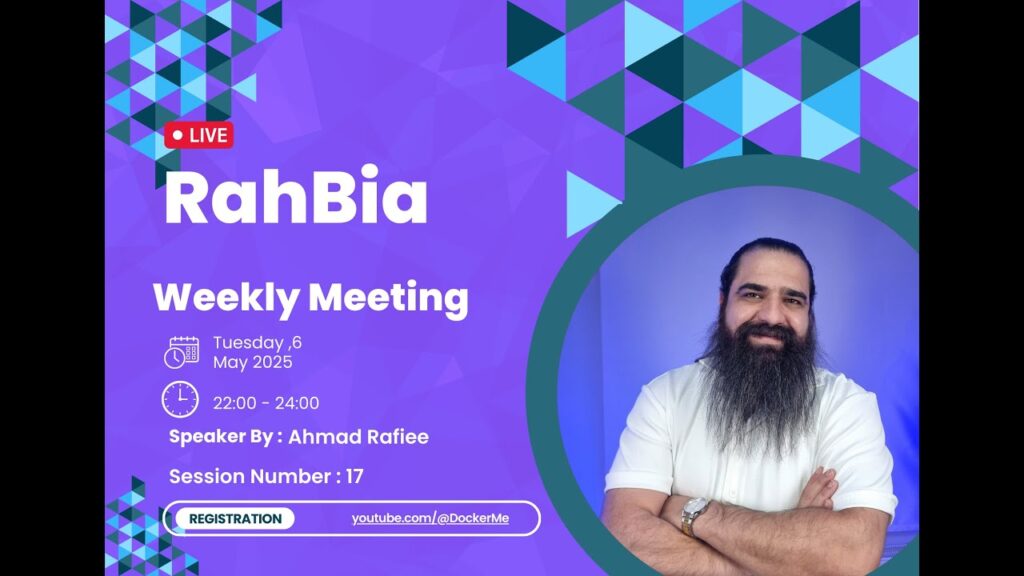 LIVE

RahBia

Weekly Meeting

Tuesday ,6
May 2025

22:00 - 24:00

Speaker By : Ahmad Rafiee

Session Number : 17

REGISTRATION youtube.com/@DockerMe